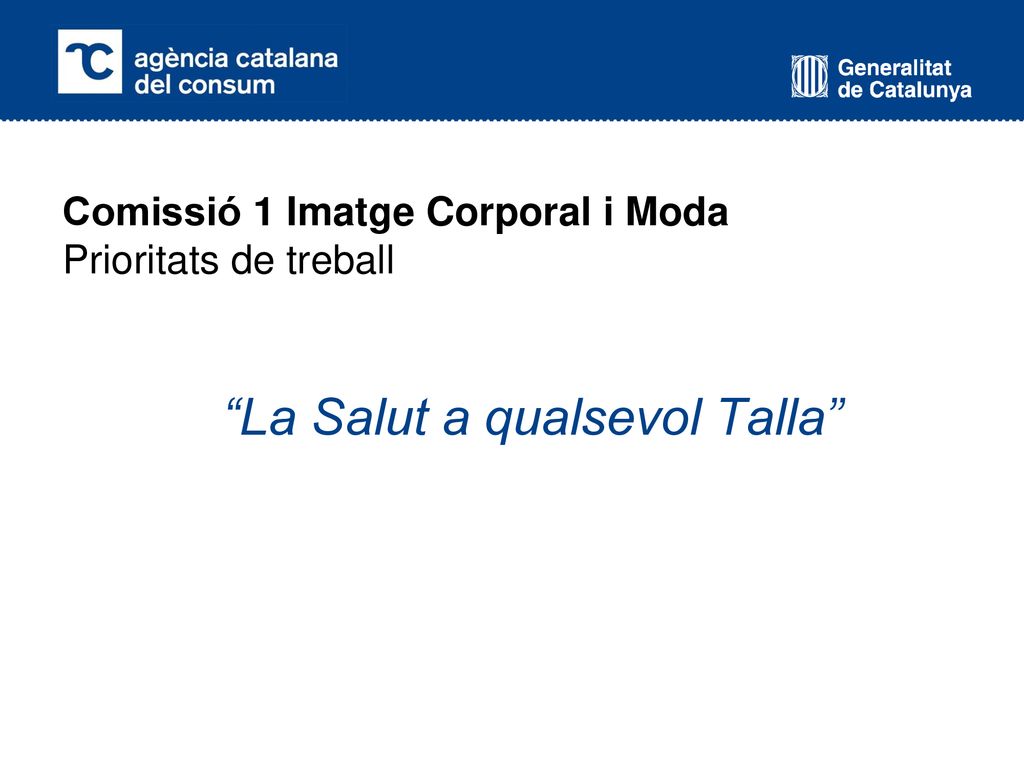 agència catalana del consum

Generalitat de Catalunya

Comissió 1 Imatge Corporal i Moda
Prioritats de treball

“La Salut a qualsevol Talla”